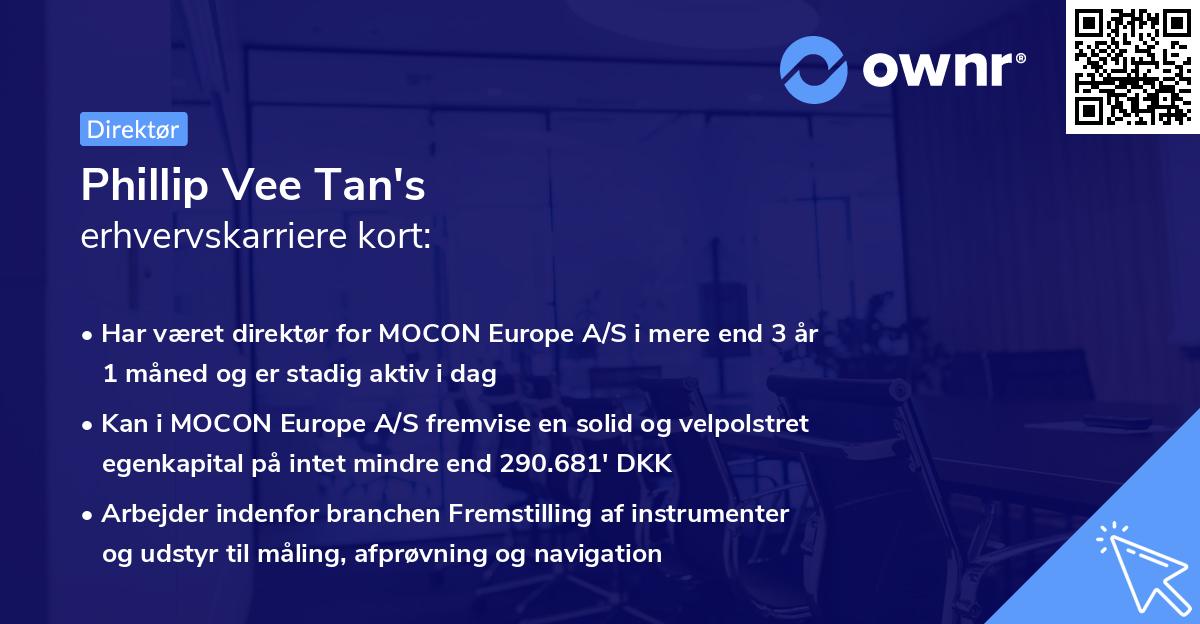 ownr®

Direktør

Phillip Vee Tan's
erhvervskarriere kort:

• Har været direktør for MOCON Europe A/S i mere end 3 år 1 måned og er stadig aktiv i dag

• Kan i MOCON Europe A/S fremvise en solid og velpolstret egenkapital på intet mindre end 290.681' DKK

• Arbejder indenfor branchen Fremstilling af instrumenter og udstyr til måling, afprøvning og navigation